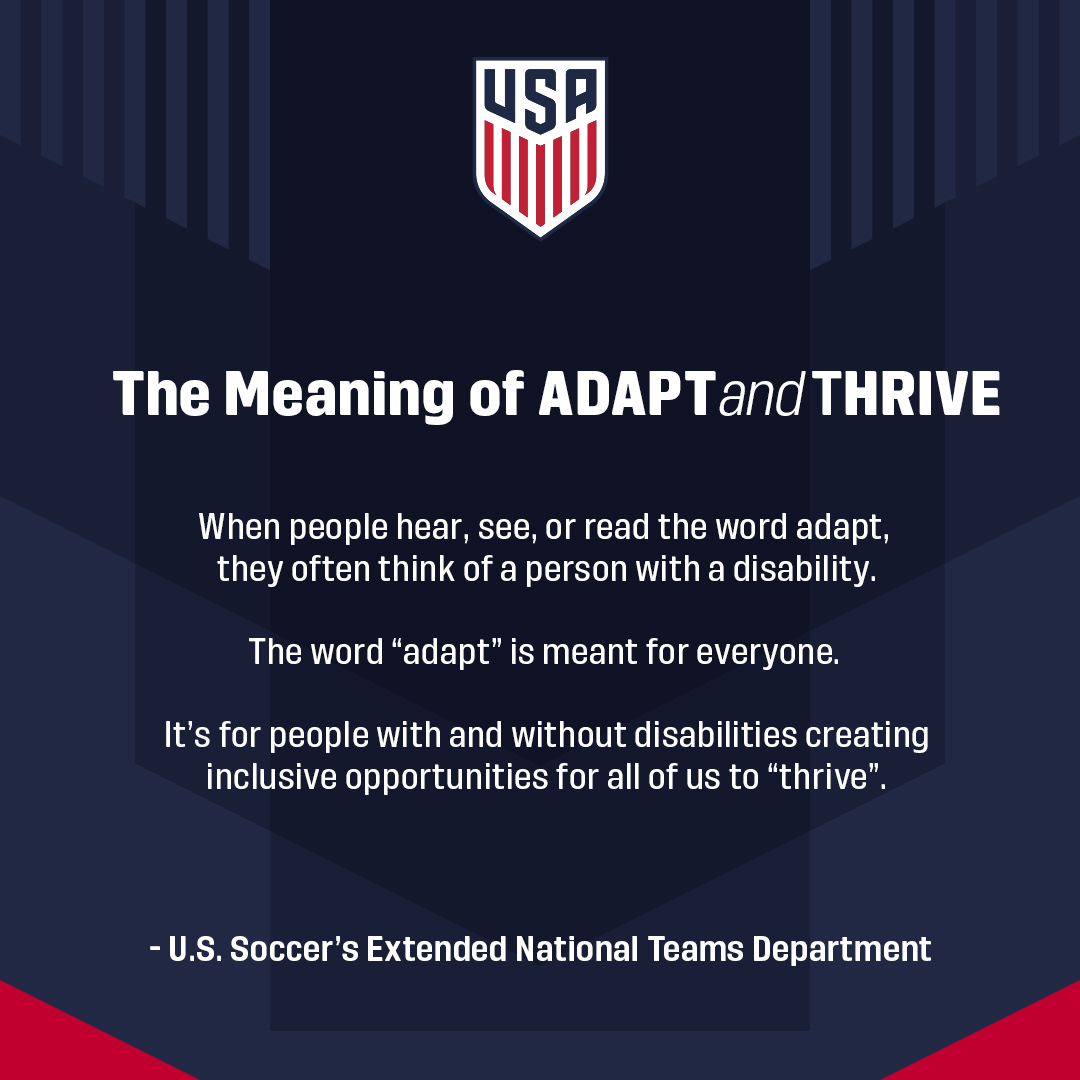 USA

The Meaning of ADAPT and THRIVE

When people hear, see, or read the word adapt, they often think of a person with a disability.

The word “adapt” is meant for everyone.

It’s for people with and without disabilities creating inclusive opportunities for all of us to “thrive”.

- U.S. Soccer’s Extended National Teams Department